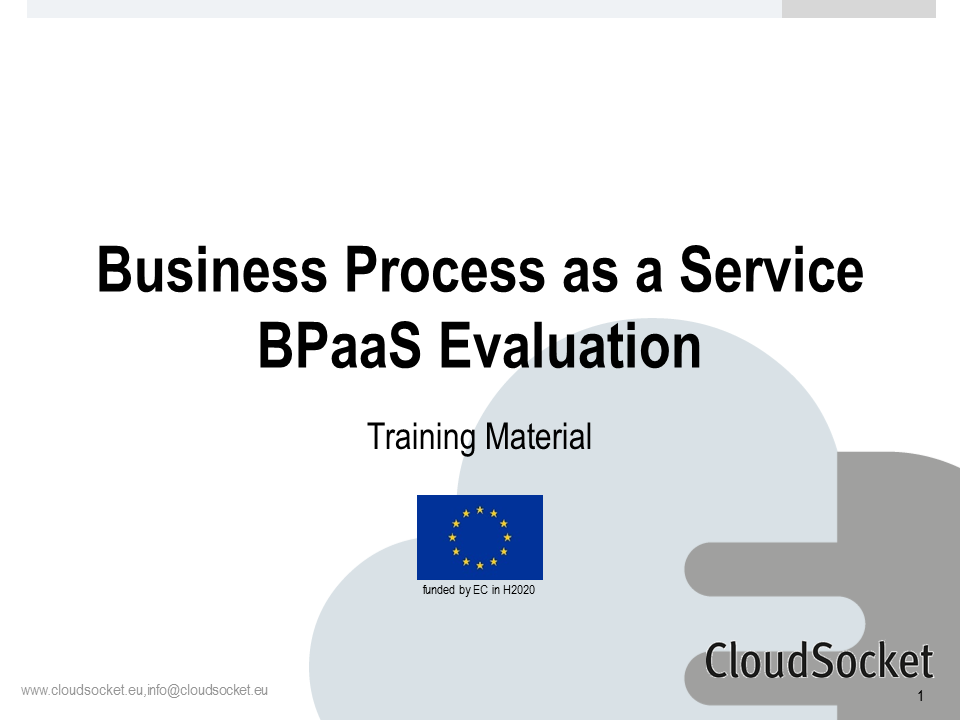 Business Process as a Service
BPaaS Evaluation

Training Material

funded by EC in H2020

CloudSocket

www.cloudsocket.eu,info@cloudsocket.eu

1